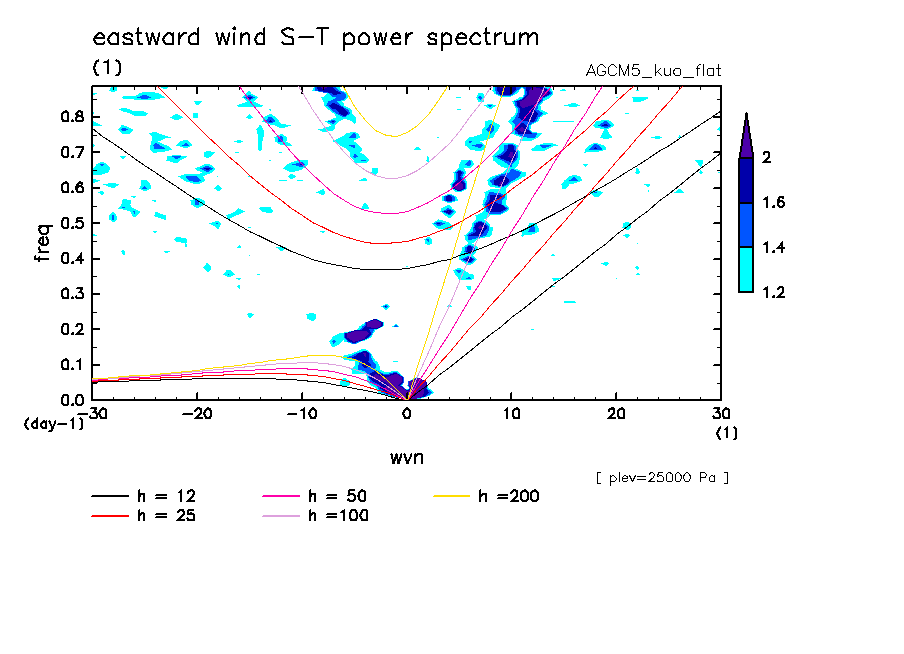 eastward wind S-T power spectrum
(1)
AGCM5_kuo_flat

freq
0.8
0.7
0.6
0.5
0.4
0.3
0.2
0.1
0.0
(day-1)

-30 -20 -10 0 10 20 30
(1)
wvn

2
1.6
1.4
1.2

[ plev=25000 Pa ]

h = 12
h = 25
h = 50
h =100
h =200